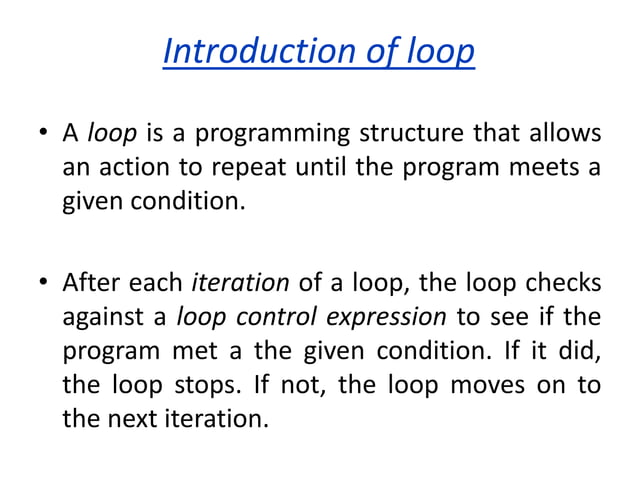 Introduction of loop

• A loop is a programming structure that allows an action to repeat until the program meets a given condition.

• After each iteration of a loop, the loop checks against a loop control expression to see if the program met a the given condition. If it did, the loop stops. If not, the loop moves on to the next iteration.